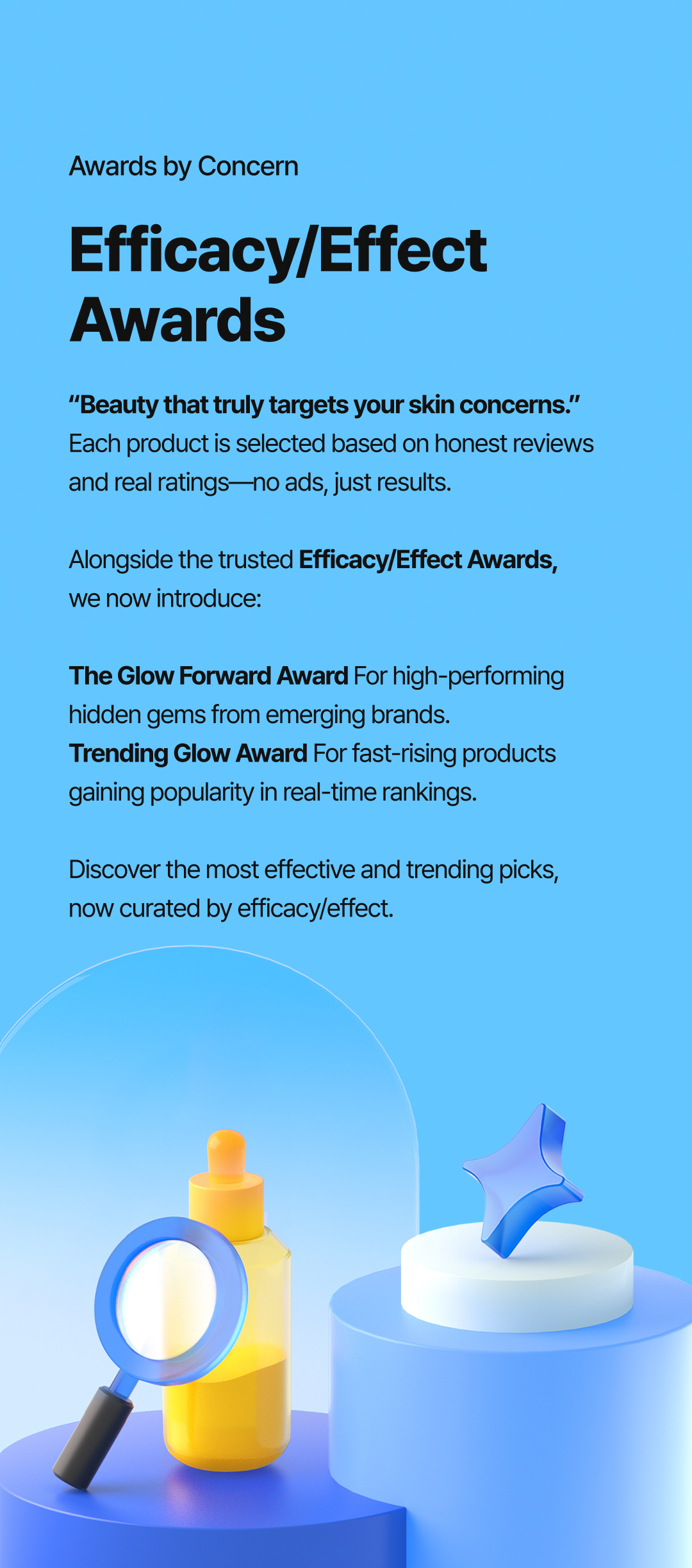 Awards by Concern

Efficacy/Effect Awards

"Beauty that truly targets your skin concerns."
Each product is selected based on honest reviews and real ratings—no ads, just results.

Alongside the trusted Efficacy/Effect Awards, we now introduce:

The Glow Forward Award For high-performing hidden gems from emerging brands.
Trending Glow Award For fast-rising products gaining popularity in real-time rankings.

Discover the most effective and trending picks, now curated by efficacy/effect.